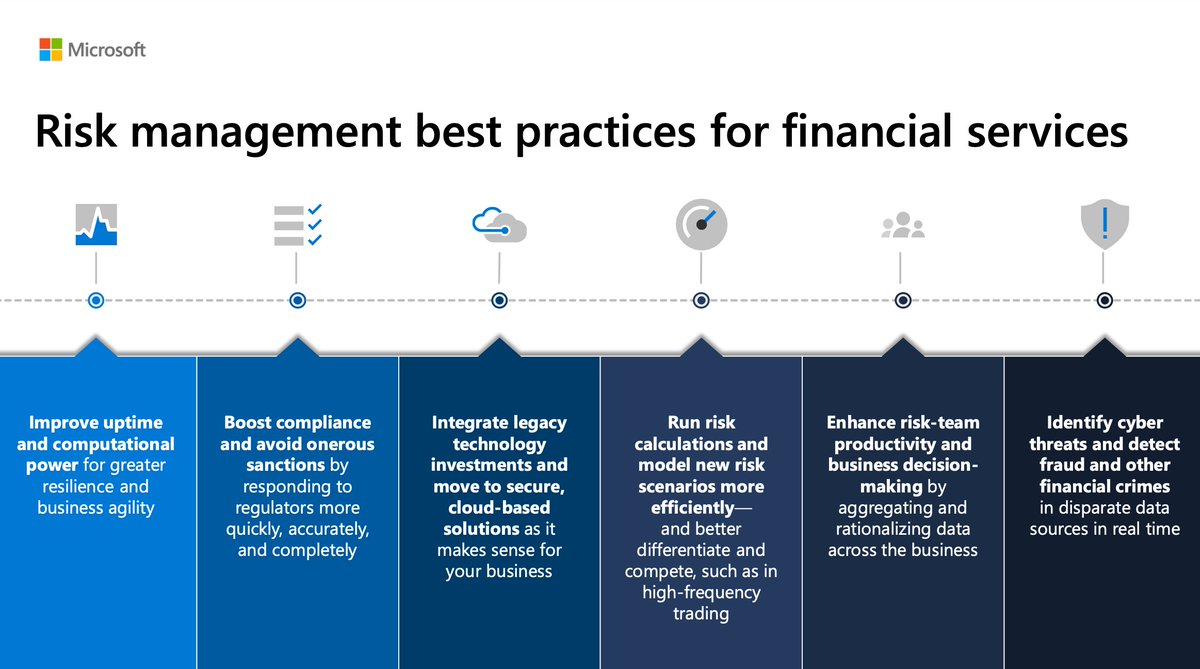 Microsoft

Risk management best practices for financial services

Improve uptime and computational power for greater resilience and business agility

Boost compliance and avoid onerous sanctions by responding to regulators more quickly, accurately, and completely

Integrate legacy technology investments and move to secure, cloud-based solutions as it makes sense for your business

Run risk calculations and model new risk scenarios more efficiently— and better differentiate and compete, such as in high-frequency trading

Enhance risk-team productivity and business decision-making by aggregating and rationalizing data across the business

Identify cyber threats and detect fraud and other financial crimes in disparate data sources in real time